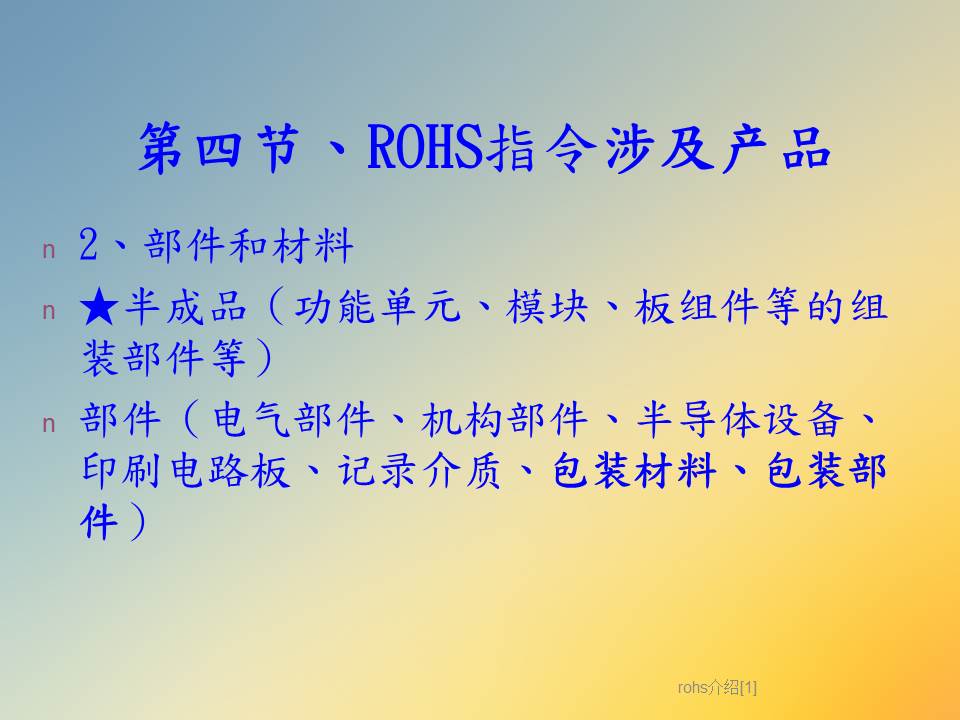 第四节、ROHS指令涉及产品

n 2、部件和材料

n ★半成品（功能单元、模块、板组件等的组装部件等）

n 部件（电气部件、机构部件、半导体设备、印刷电路板、记录介质、包装材料、包装部件）

rohs介绍[1]